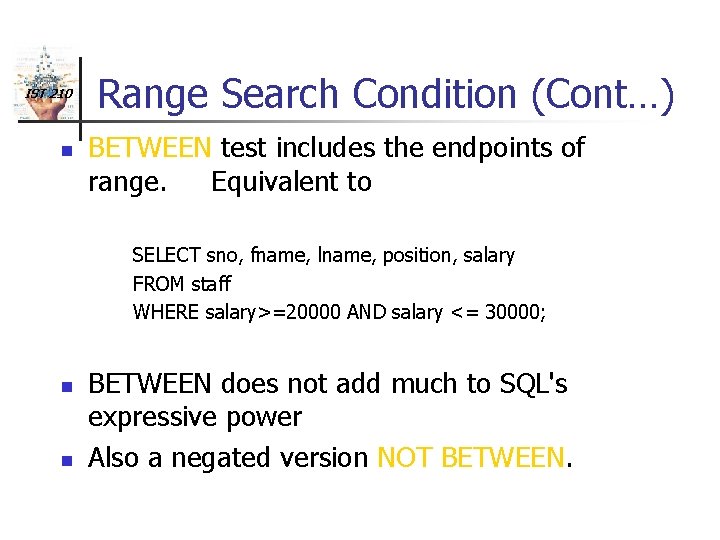 IST 210

Range Search Condition (Cont…)

BETWEEN test includes the endpoints of range. Equivalent to

SELECT sno, fname, lname, position, salary
FROM staff
WHERE salary>=20000 AND salary <= 30000;

BETWEEN does not add much to SQL's expressive power

Also a negated version NOT BETWEEN.